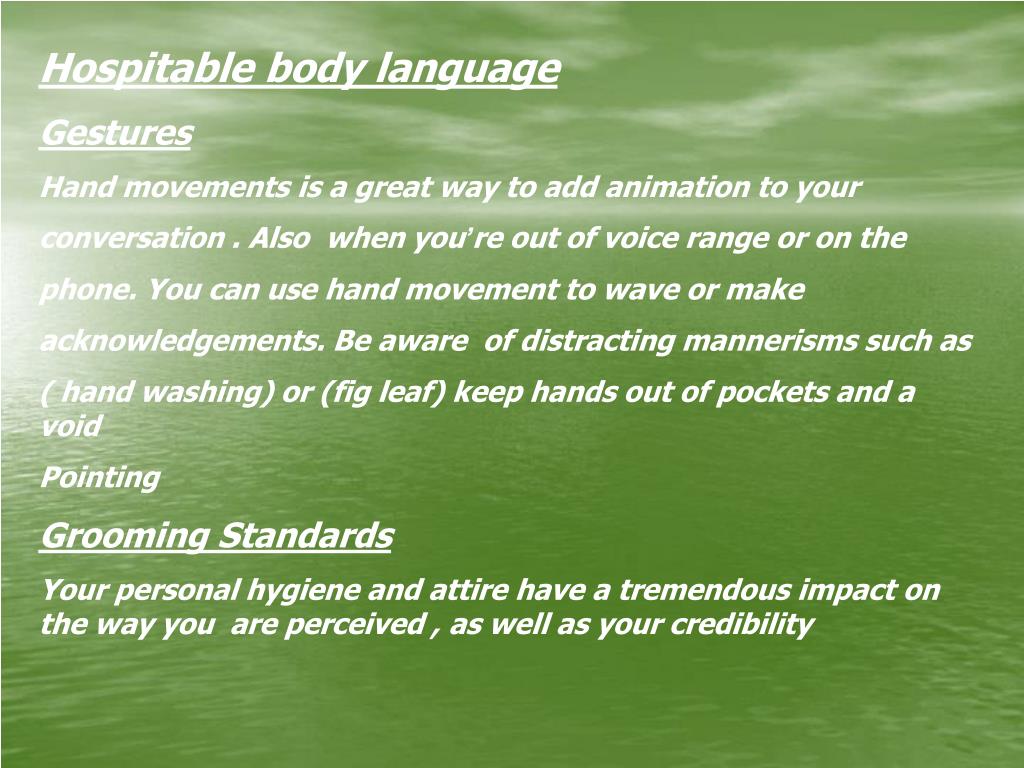 Hospitable body language

Gestures

Hand movements is a great way to add animation to your conversation . Also when you're out of voice range or on the phone. You can use hand movement to wave or make acknowledgements. Be aware of distracting mannerisms such as ( hand washing) or (fig leaf) keep hands out of pockets and a void

Pointing

Grooming Standards

Your personal hygiene and attire have a tremendous impact on the way you are perceived , as well as your credibility